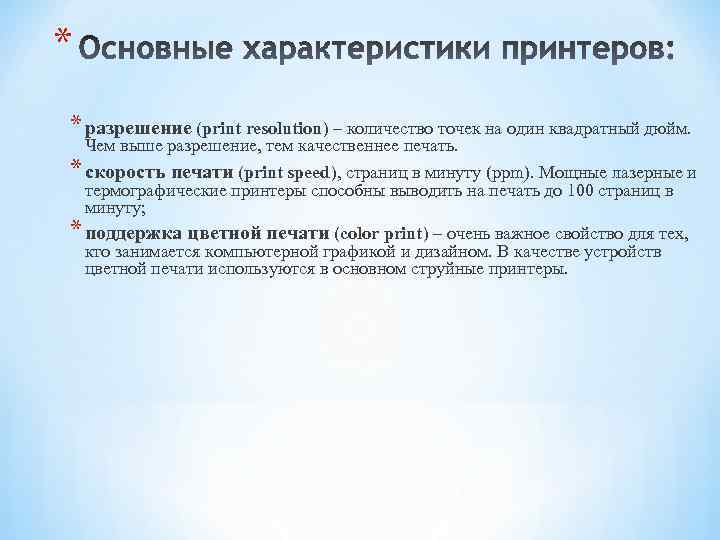 * Основные характеристики принтеров:

* разрешение (print resolution) – количество точек на один квадратный дюйм. Чем выше разрешение, тем качественнее печать.

* скорость печати (print speed), страниц в минуту (ppm). Мощные лазерные и термографические принтеры способны выводить на печать до 100 страниц в минуту;

* поддержка цветной печати (color print) – очень важное свойство для тех, кто занимается компьютерной графикой и дизайном. В качестве устройств цветной печати используются в основном струйные принтеры.